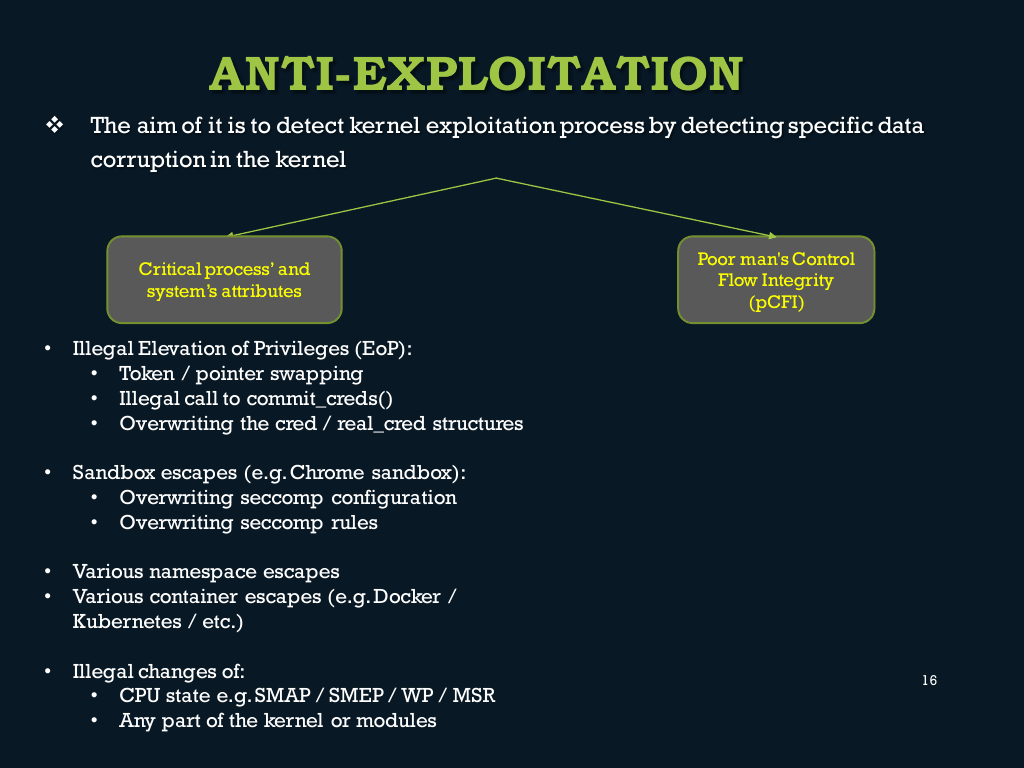 ANTI-EXPLOITATION

❖ The aim of it is to detect kernel exploitation process by detecting specific data corruption in the kernel

Critical process' and system's attributes

Poor man's Control Flow Integrity (pCFI)

• Illegal Elevation of Privileges (EoP):
  • Token / pointer swapping
  • Illegal call to commit_creds()
  • Overwriting the cred / real_cred structures

• Sandbox escapes (e.g. Chrome sandbox):
  • Overwriting seccomp configuration
  • Overwriting seccomp rules

• Various namespace escapes
• Various container escapes (e.g. Docker / Kubernetes / etc.)

• Illegal changes of:
  • CPU state e.g. SMAP / SMEP / WP / MSR
  • Any part of the kernel or modules

16